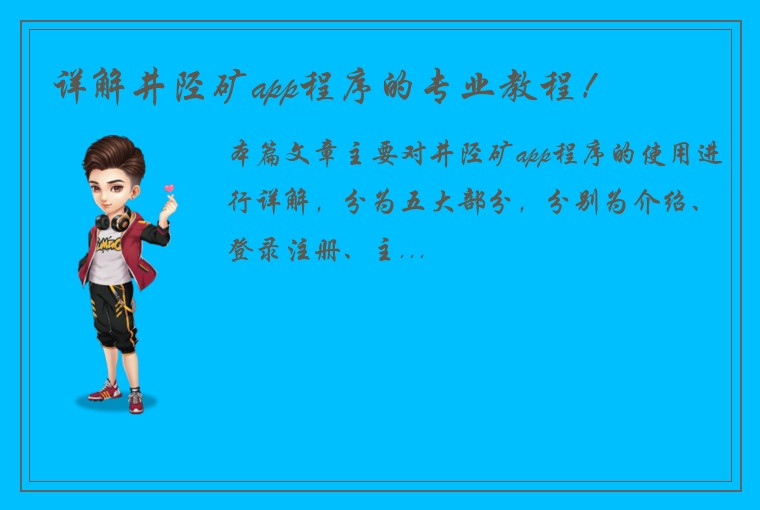 详解井陉矿app程序的专业教程！

本篇文章主要对井陉矿app程序的使用进行详解，分为五大部分，分别为介绍、登录注册、主...